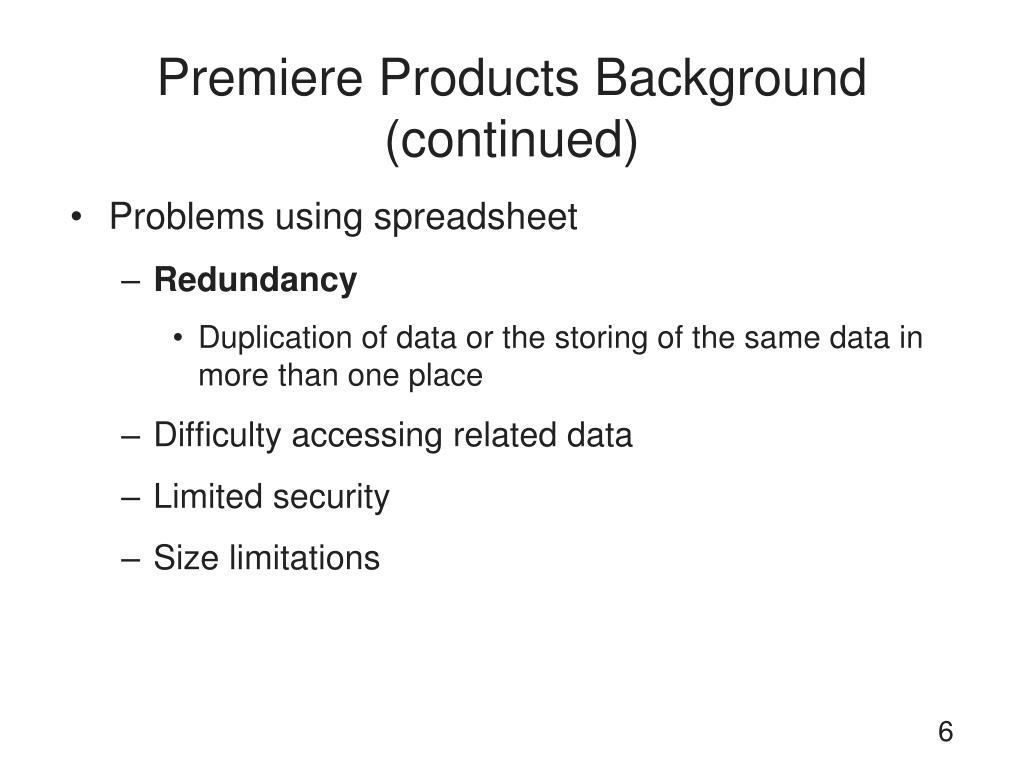 Premiere Products Background (continued)

• Problems using spreadsheet
– Redundancy
• Duplication of data or the storing of the same data in more than one place
– Difficulty accessing related data
– Limited security
– Size limitations

6